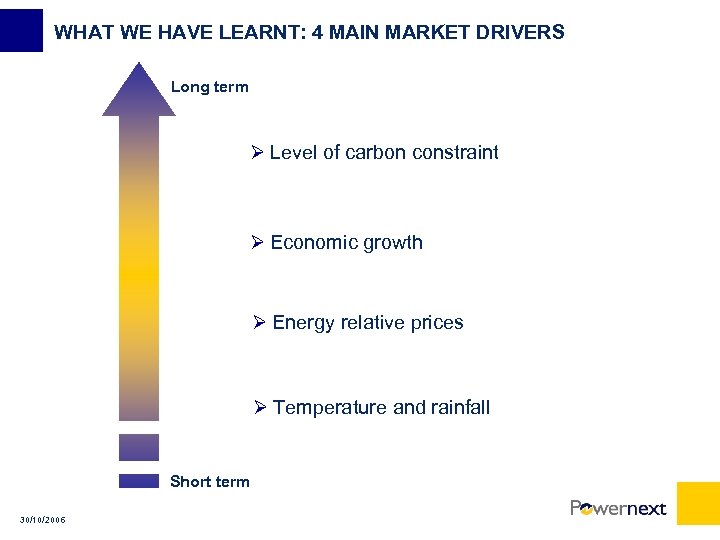 WHAT WE HAVE LEARNT: 4 MAIN MARKET DRIVERS

Long term

➢ Level of carbon constraint

➢ Economic growth

➢ Energy relative prices

➢ Temperature and rainfall

Short term

30/10/2006

Powernext